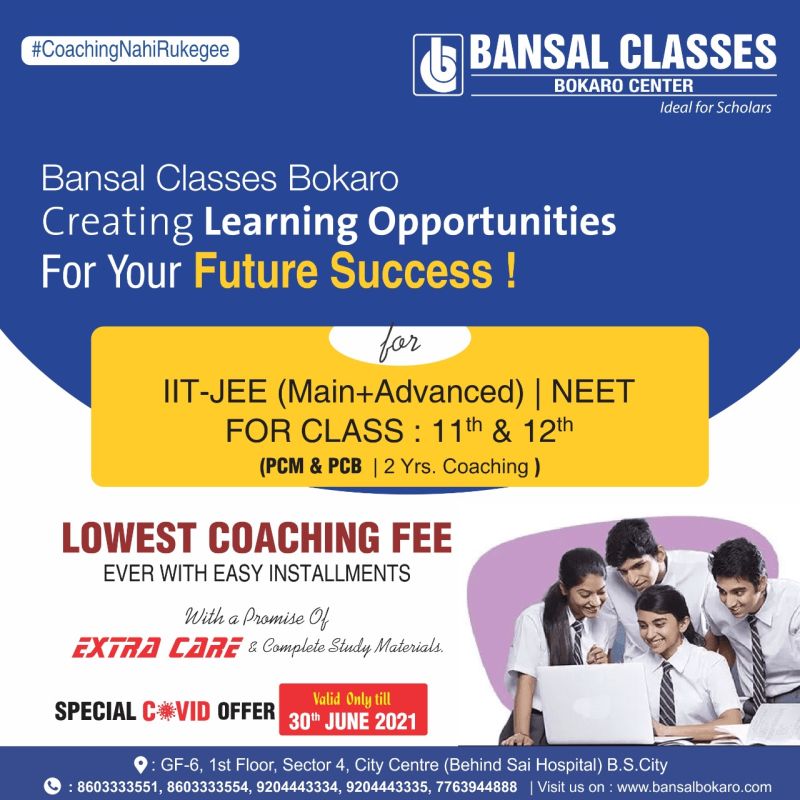 #CoachingNahiRukegee

BANSAL CLASSES
BOKARO CENTER
Ideal for Scholars

Bansal Classes Bokaro
Creating Learning Opportunities
For Your Future Success !

for

IIT-JEE (Main+Advanced) | NEET
FOR CLASS : $11^{th}$ & $12^{th}$
(PCM & PCB | 2 Yrs. Coaching )

LOWEST COACHING FEE
EVER WITH EASY INSTALLMENTS

With a Promise Of
EXTRA CARE & Complete Study Materials.

SPECIAL COVID OFFER
Valid Only till
$30^{th}$ JUNE 2021

: GF-6, 1st Floor, Sector 4, City Centre (Behind Sai Hospital) B.S.City
: 8603333551, 8603333554, 9204443334, 9204443335, 7763944888 | Visit us on : www.bansalbokaro.com